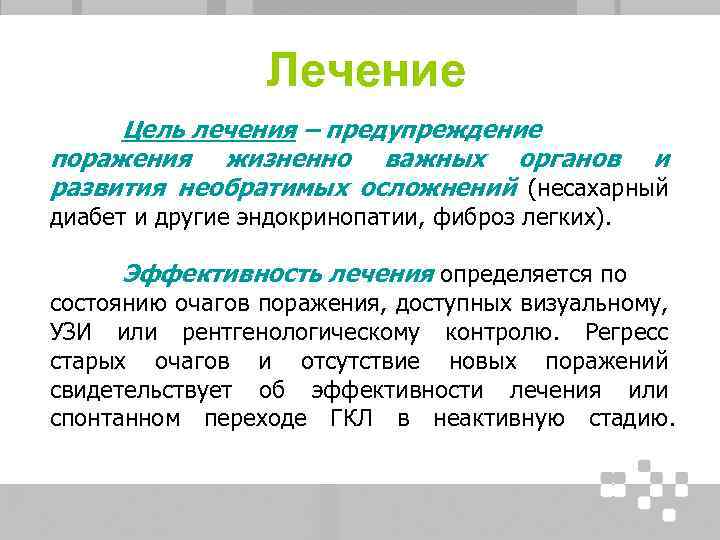 Лечение

Цель лечения – предупреждение поражения жизненно важных органов и развития необратимых осложнений (несахарный диабет и другие эндокринопатии, фиброз легких).

Эффективность лечения определяется по состоянию очагов поражения, доступных визуальному, УЗИ или рентгенологическому контролю. Регресс старых очагов и отсутствие новых поражений свидетельствует об эффективности лечения или спонтанном переходе ГКЛ в неактивную стадию.